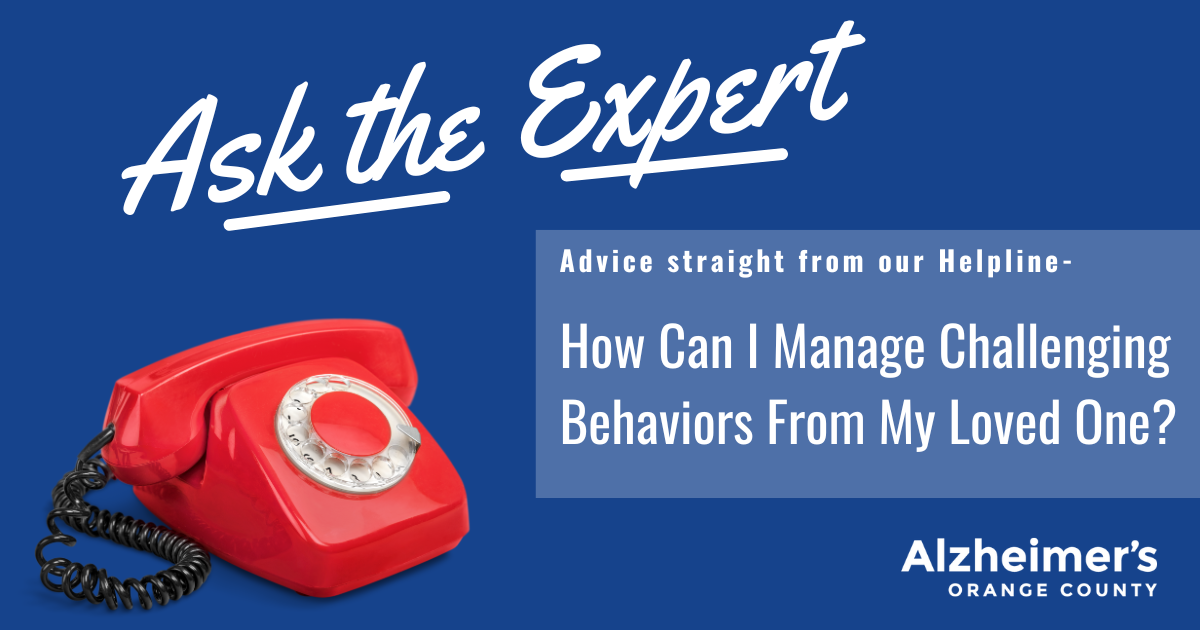 Ask the Expert

Advice straight from our Helpline-

How Can I Manage Challenging Behaviors From My Loved One?

Alzheimer's
ORANGE COUNTY